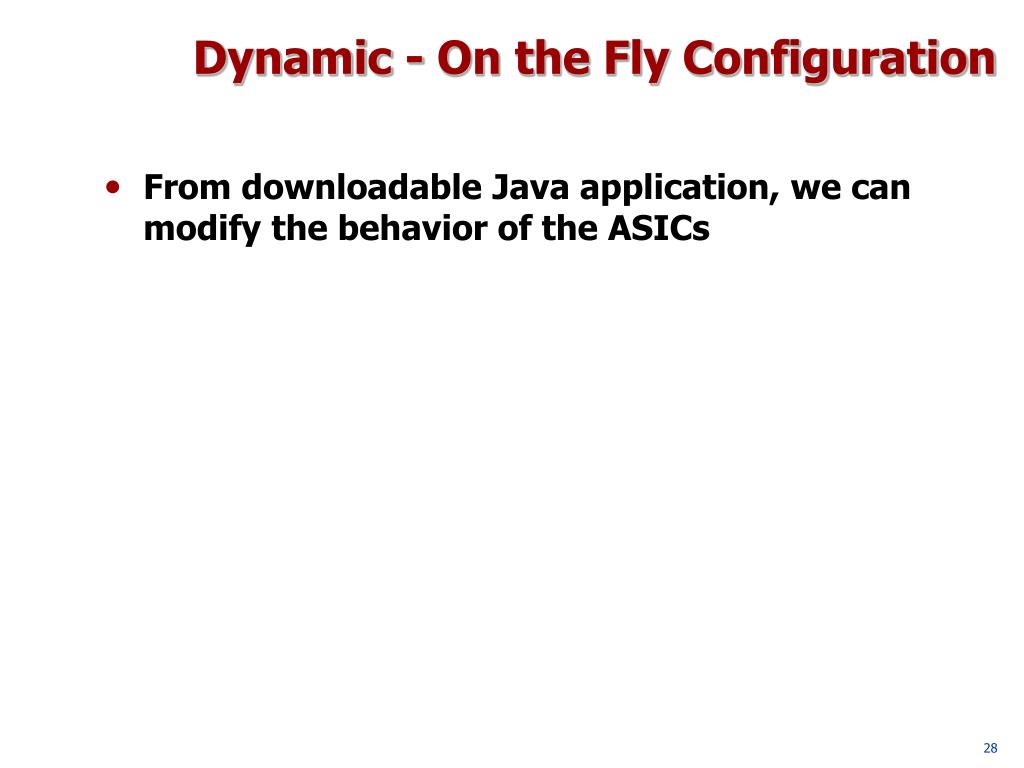 Dynamic - On the Fly Configuration

• From downloadable Java application, we can modify the behavior of the ASICs

28